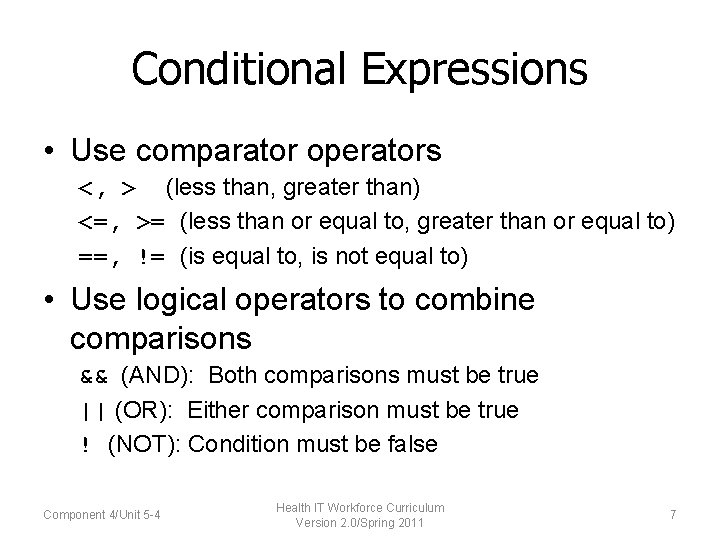 Conditional Expressions

• Use comparator operators
<, > (less than, greater than)
<=, >= (less than or equal to, greater than or equal to)
==, != (is equal to, is not equal to)

• Use logical operators to combine comparisons
&& (AND): Both comparisons must be true
|| (OR): Either comparison must be true
! (NOT): Condition must be false

Component 4/Unit 5-4
Health IT Workforce Curriculum
Version 2.0/Spring 2011
7